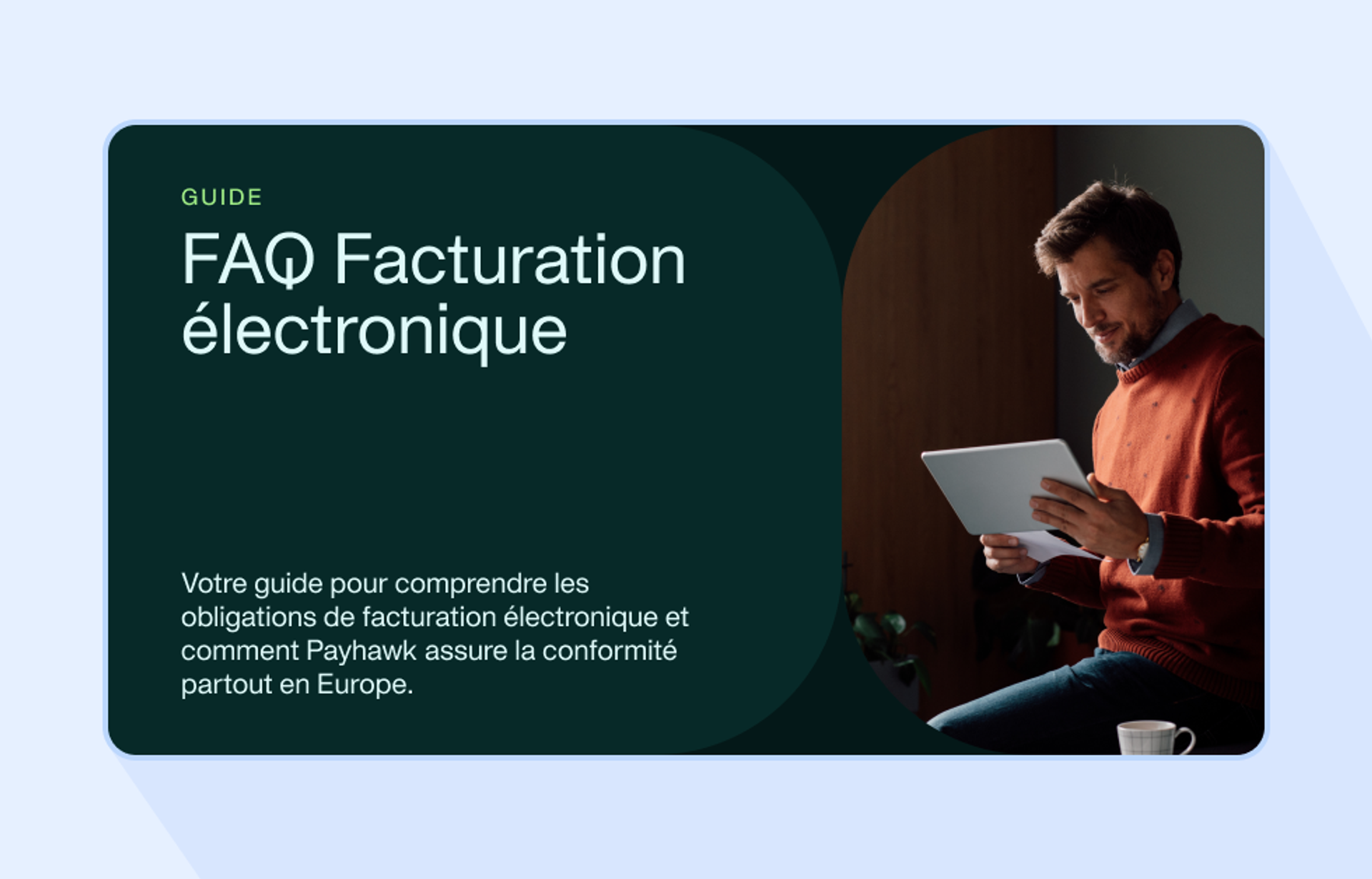 GUIDE

FAQ Facturation électronique

Votre guide pour comprendre les obligations de facturation électronique et comment Payhawk assure la conformité partout en Europe.